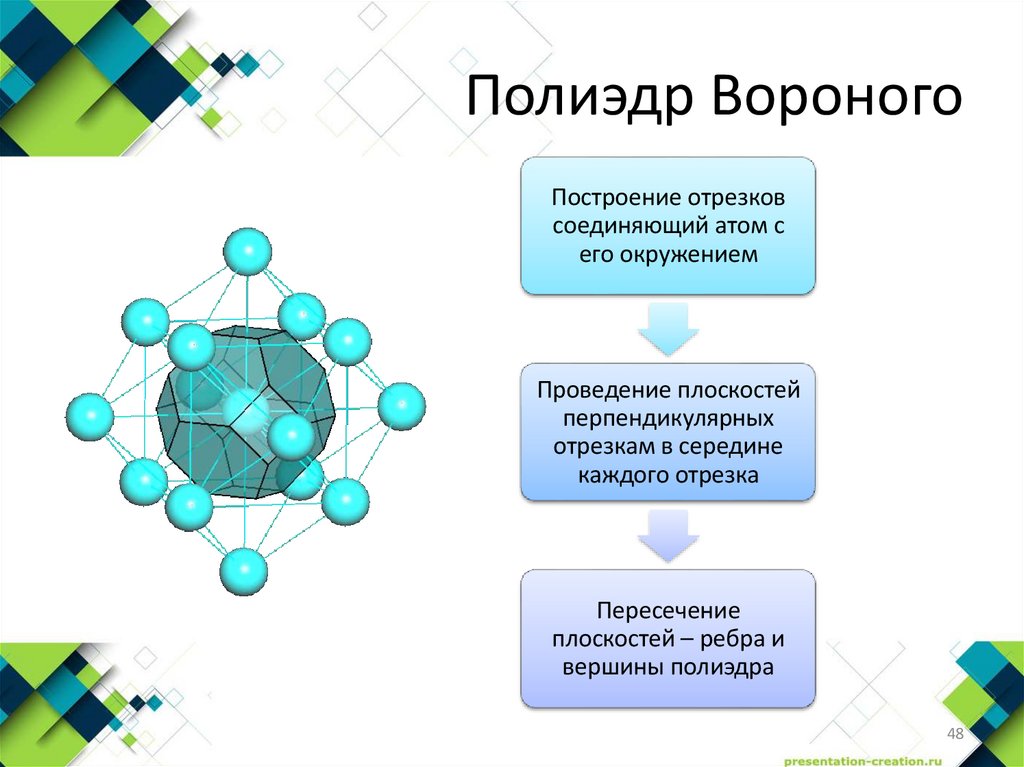 Полиэдр Вороного

Построение отрезков соединяющий атом с его окружением

Проведение плоскостей перпендикулярных отрезкам в середине каждого отрезка

Пересечение плоскостей – ребра и вершины полиэдра

48

presentation-creation.ru